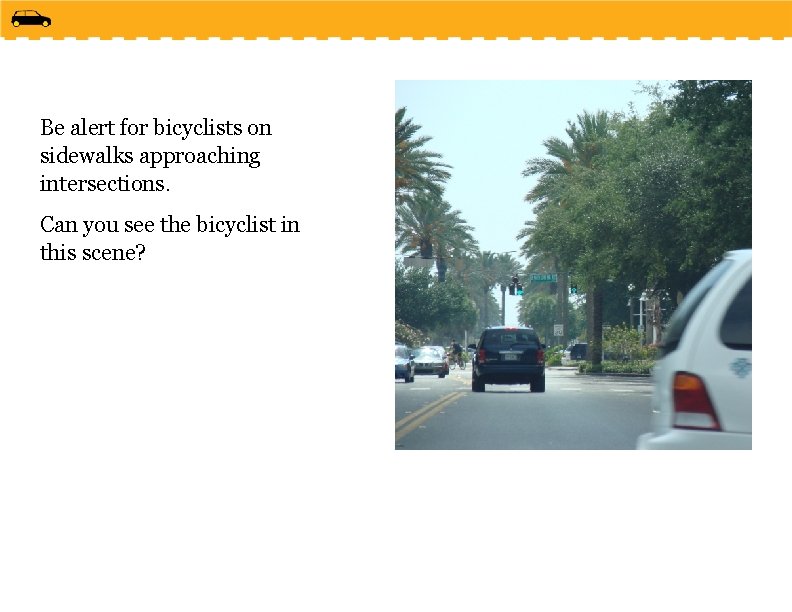 Be alert for bicyclists on sidewalks approaching intersections.

Can you see the bicyclist in this scene?